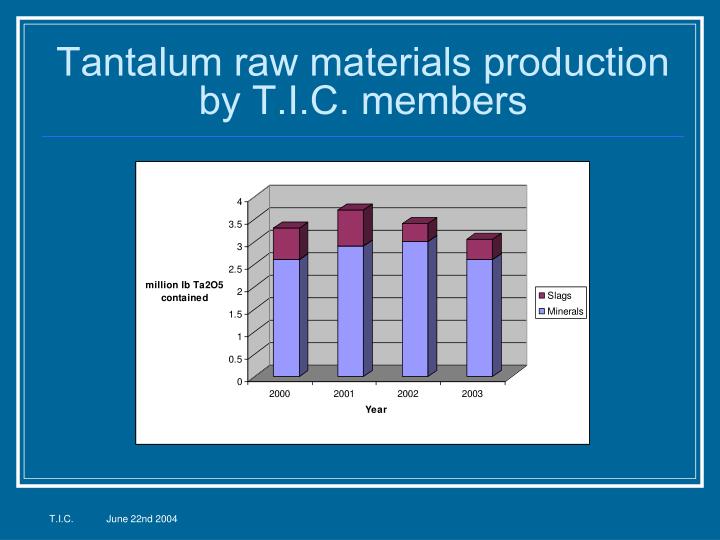 Tantalum raw materials production by T.I.C. members

million lb Ta2O5 contained

4
3.5
3
2.5
2
1.5
1
0.5
0

2000
2001
2002
2003

Year

Slags
Minerals

T.I.C. June 22nd 2004